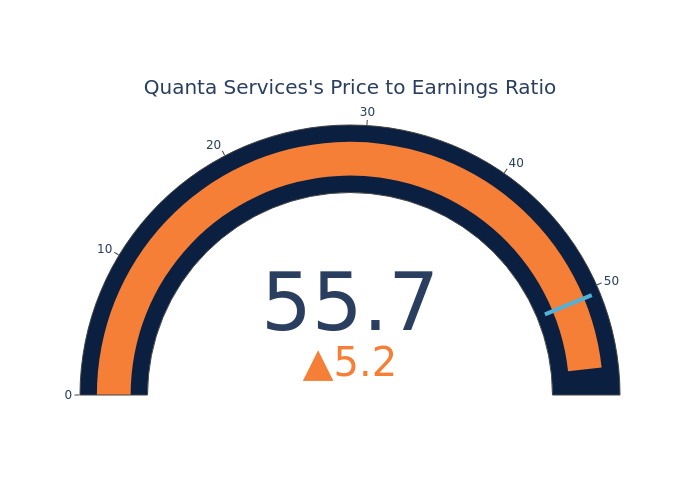 Quanta Services's Price to Earnings Ratio

0
10
20
30
40
50

55.7
▲5.2